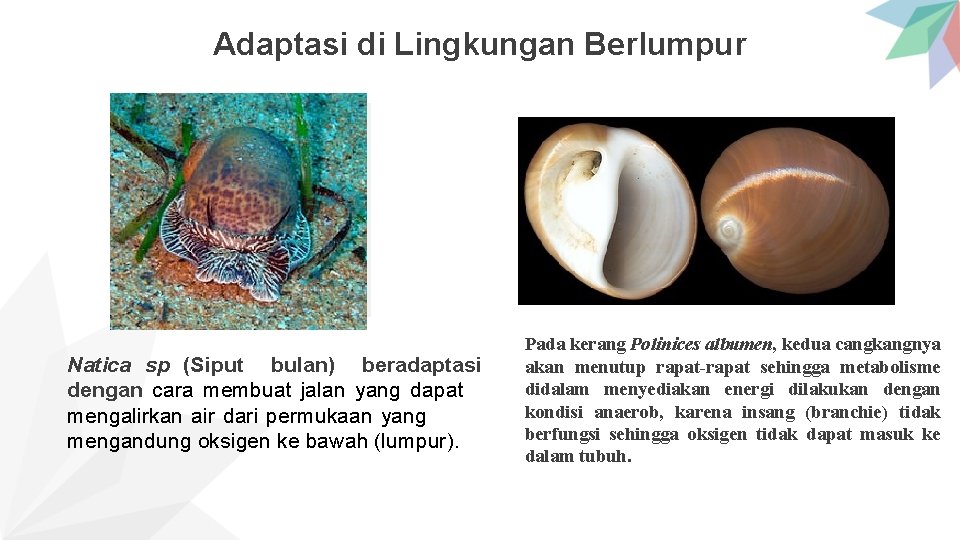 Adaptasi di Lingkungan Berlumpur

Natica sp (Siput bulan) beradaptasi dengan cara membuat jalan yang dapat mengalirkan air dari permukaan yang mengandung oksigen ke bawah (lumpur).

Pada kerang Polinices albumen, kedua cangkangnya akan menutup rapat-rapat sehingga metabolisme didalam menyediakan energi dilakukan dengan kondisi anaerob, karena insang (branchie) tidak berfungsi sehingga oksigen tidak dapat masuk ke dalam tubuh.